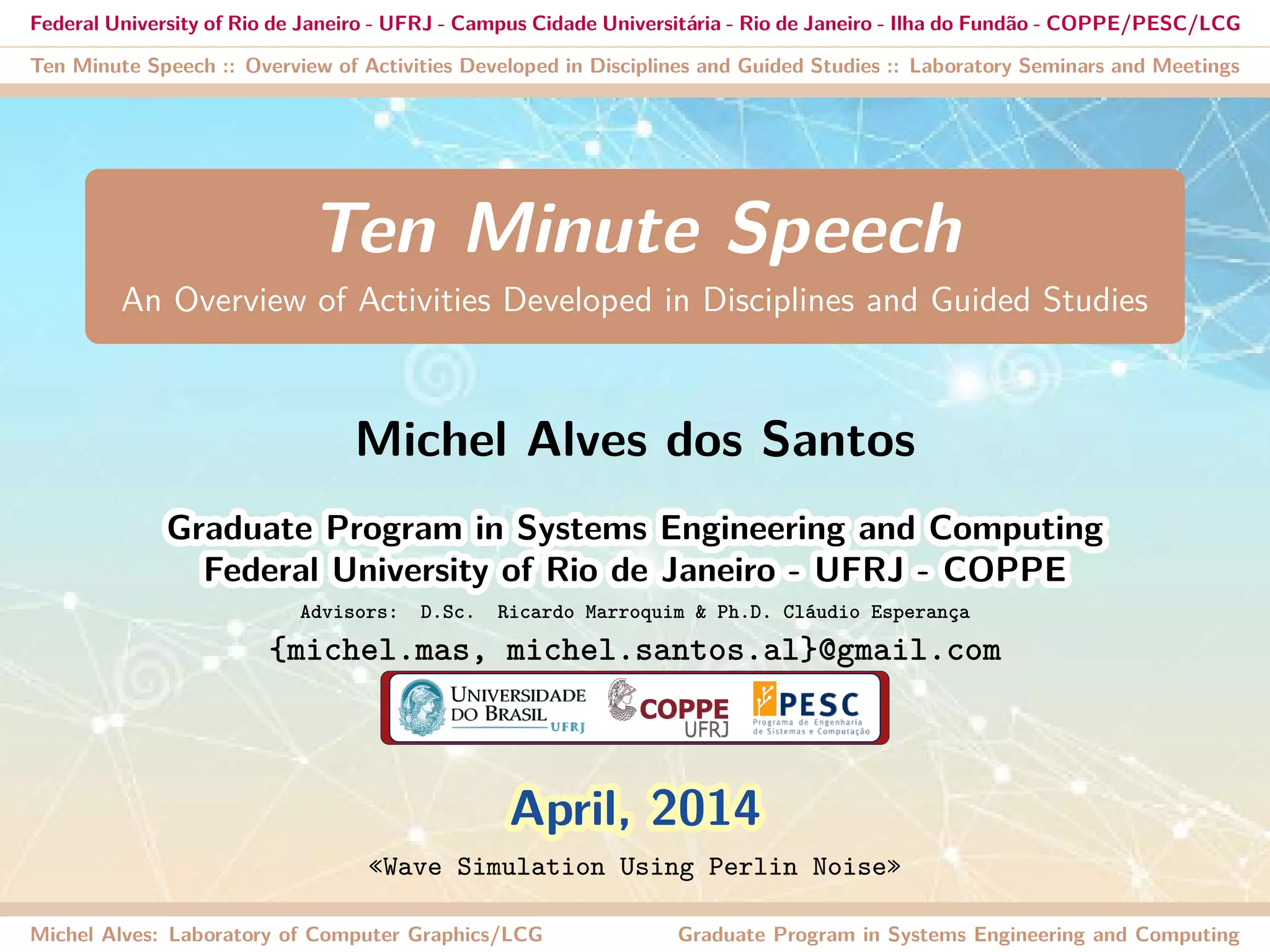 Federal University of Rio de Janeiro - UFRJ - Campus Cidade Universitária - Rio de Janeiro - Ilha do Fundão - COPPE/PESC/LCG

Ten Minute Speech :: Overview of Activities Developed in Disciplines and Guided Studies :: Laboratory Seminars and Meetings

Ten Minute Speech

An Overview of Activities Developed in Disciplines and Guided Studies

Michel Alves dos Santos

Graduate Program in Systems Engineering and Computing
Federal University of Rio de Janeiro - UFRJ - COPPE

Advisors: D.Sc. Ricardo Marroquim & Ph.D. Cláudio Esperança

{michel.mas, michel.santos.al}@gmail.com

UNIVERSIDADE DO BRASIL UFRJ
COPPE UFRJ
PESC Programa de Engenharia de Sistemas e Computação

April, 2014

«Wave Simulation Using Perlin Noise»

Michel Alves: Laboratory of Computer Graphics/LCG

Graduate Program in Systems Engineering and Computing